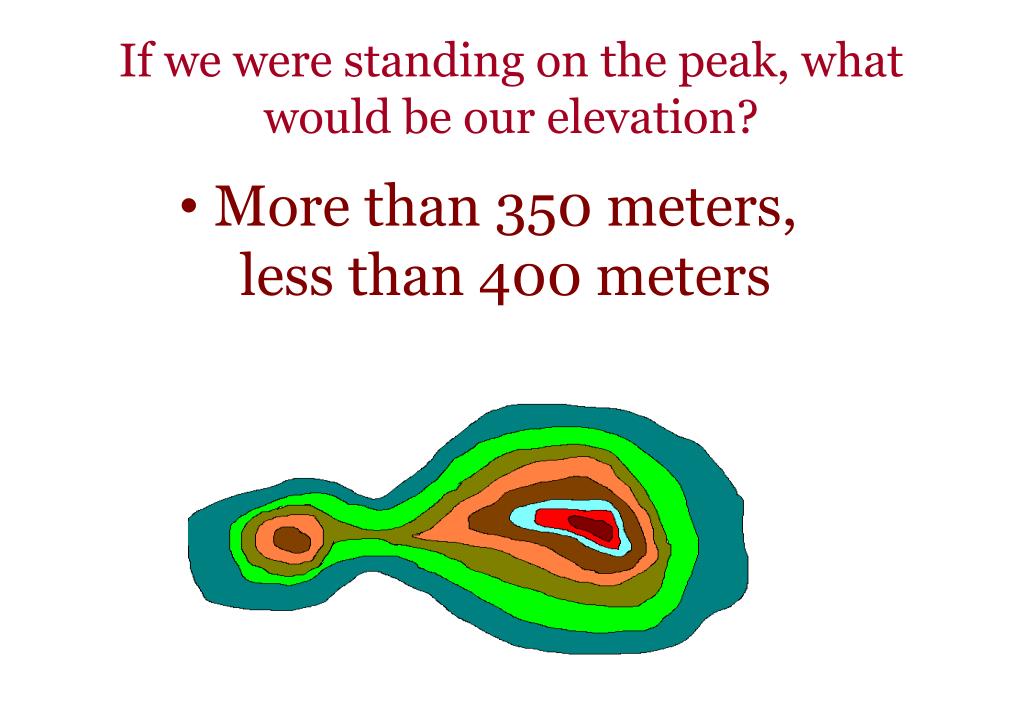 If we were standing on the peak, what would be our elevation?

• More than 350 meters, less than 400 meters